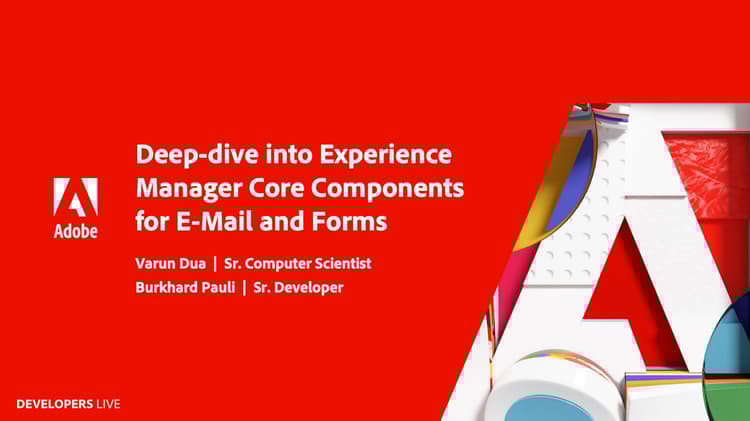 Adobe

Deep-dive into Experience Manager Core Components for E-Mail and Forms

Varun Dua | Sr. Computer Scientist
Burkhard Pauli | Sr. Developer

DEVELOPERS LIVE